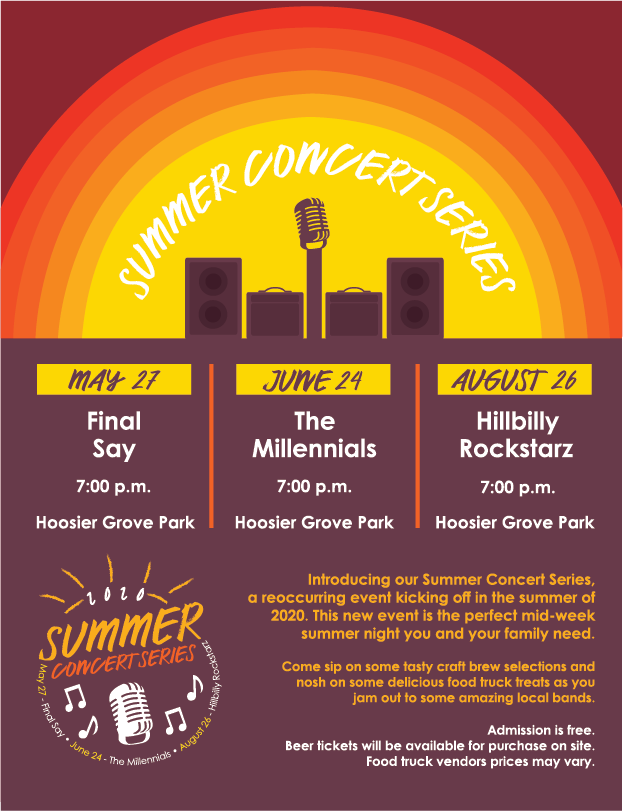 SUMMER CONCERT SERIES

MAY 27
Final Say
7:00 p.m.
Hoosier Grove Park

JUNE 24
The Millennials
7:00 p.m.
Hoosier Grove Park

AUGUST 26
Hillbilly Rockstarz
7:00 p.m.
Hoosier Grove Park

2020
SUMMER
CONCERT SERIES
May 27 - Final Say • June 24 - The Millennials • August 26 - Hillbilly Rockstarz

Introducing our Summer Concert Series, a reoccurring event kicking off in the summer of 2020. This new event is the perfect mid-week summer night you and your family need.

Come sip on some tasty craft brew selections and nosh on some delicious food truck treats as you jam out to some amazing local bands.

Admission is free.
Beer tickets will be available for purchase on site.
Food truck vendors prices may vary.